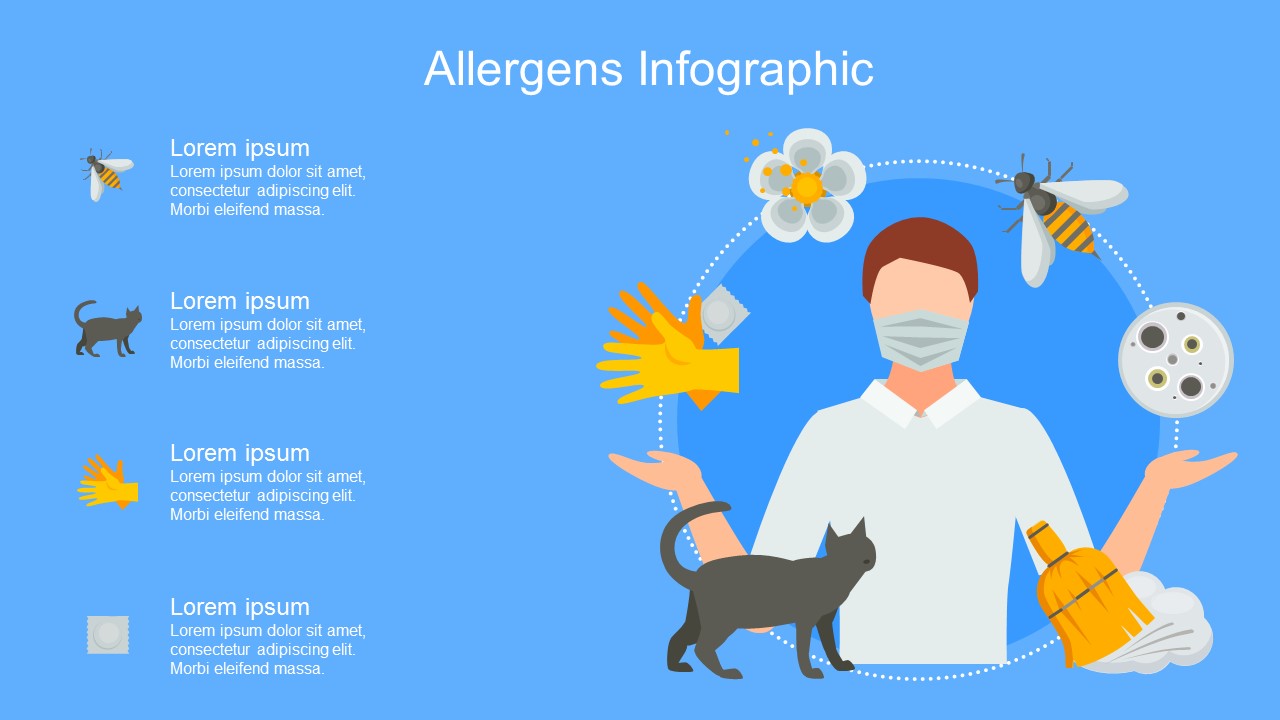 Allergens Infographic

Lorem ipsum
Lorem ipsum dolor sit amet, consectetur adipiscing elit. Morbi eleifend massa.

Lorem ipsum
Lorem ipsum dolor sit amet, consectetur adipiscing elit. Morbi eleifend massa.

Lorem ipsum
Lorem ipsum dolor sit amet, consectetur adipiscing elit. Morbi eleifend massa.

Lorem ipsum
Lorem ipsum dolor sit amet, consectetur adipiscing elit. Morbi eleifend massa.